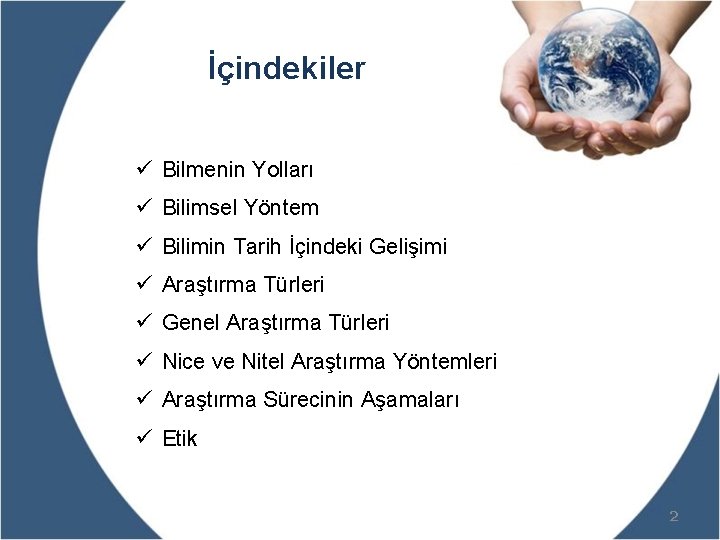 İçindekiler

✓ Bilmenin Yolları
✓ Bilimsel Yöntem
✓ Bilimin Tarih İçindeki Gelişimi
✓ Araştırma Türleri
✓ Genel Araştırma Türleri
✓ Nice ve Nitel Araştırma Yöntemleri
✓ Araştırma Sürecinin Aşamaları
✓ Etik

2